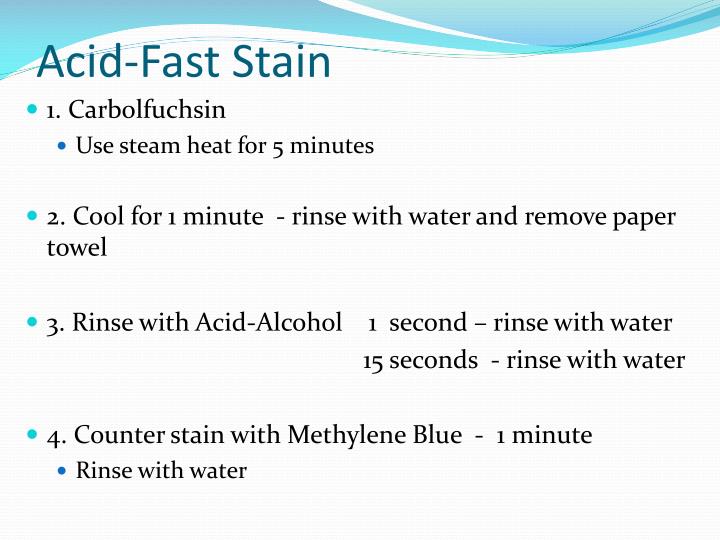 Acid-Fast Stain

1. Carbolfuchsin
Use steam heat for 5 minutes

2. Cool for 1 minute - rinse with water and remove paper towel

3. Rinse with Acid-Alcohol 1 second – rinse with water
15 seconds - rinse with water

4. Counter stain with Methylene Blue - 1 minute
Rinse with water